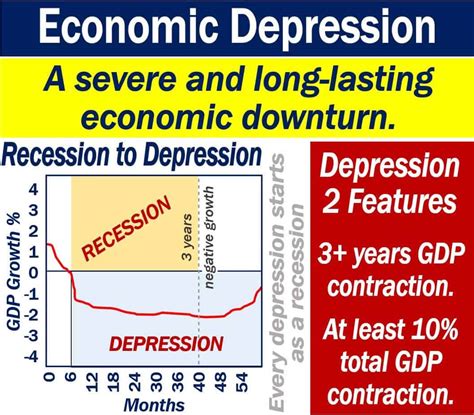 Economic Depression

A severe and long-lasting economic downturn.

Recession to Depression

GDP Growth %

4
3
2
1
0
-1
-2
-3
-4

RECESSION

3 years

negative growth

DEPRESSION

0
6
12
18
24
30
36
40
48
54

Months

Every depression starts as a recession

Depression 2 Features

3+ years GDP contraction.

At least 10% total GDP contraction.